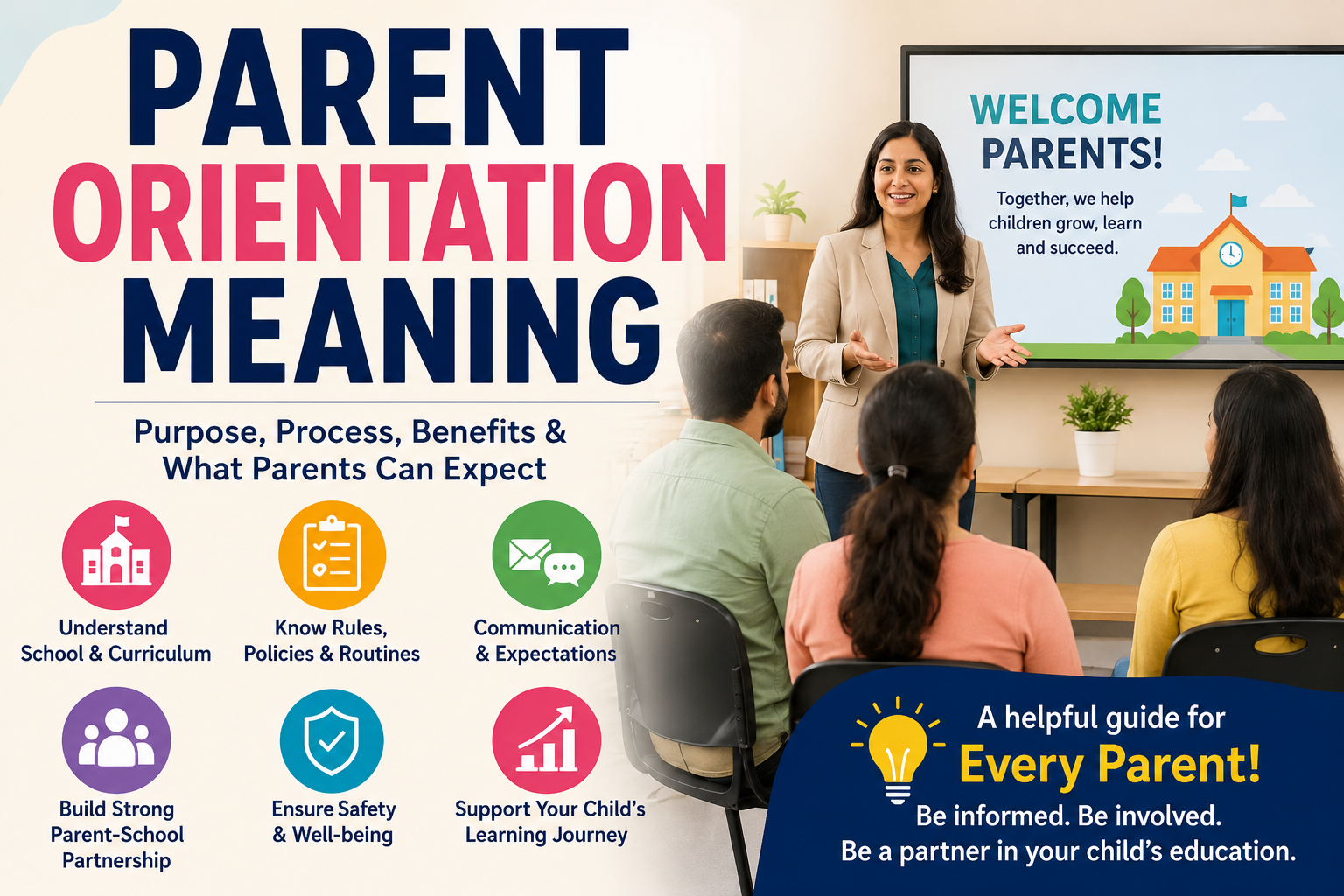 PARENT ORIENTATION MEANING

Purpose, Process, Benefits & What Parents Can Expect

Understand School & Curriculum

Know Rules, Policies & Routines

Communication & Expectations

Build Strong Parent-School Partnership

Ensure Safety & Well-being

Support Your Child's Learning Journey

WELCOME PARENTS!

Together, we help children grow, learn and succeed.

A helpful guide for Every Parent!

Be informed. Be involved.
Be a partner in your child's education.